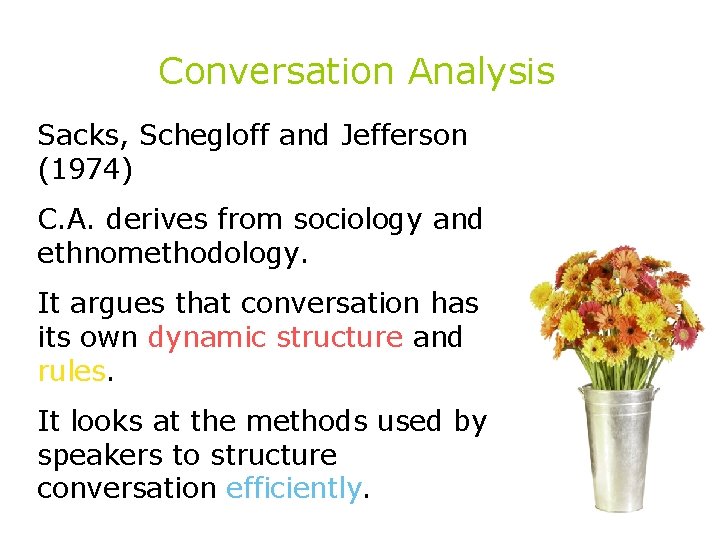 Conversation Analysis

Sacks, Schegloff and Jefferson (1974)

C.A. derives from sociology and ethnomethodology.

It argues that conversation has its own dynamic structure and rules.

It looks at the methods used by speakers to structure conversation efficiently.